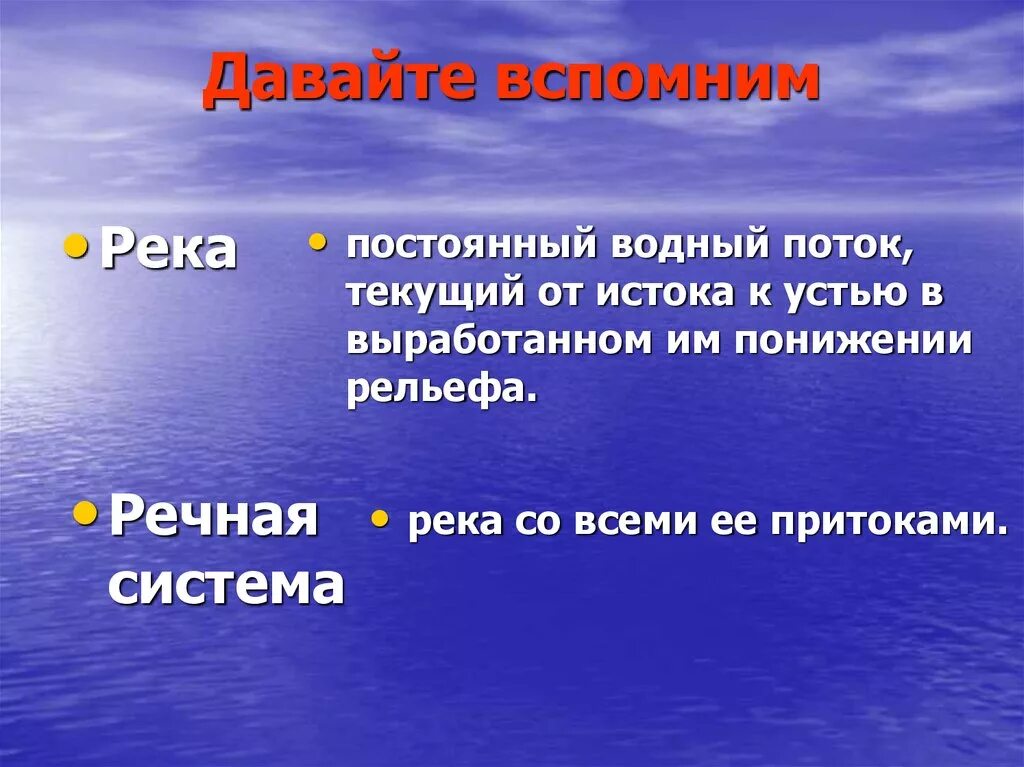 Давайте вспомним

• Река

• постоянный водный поток, текущий от истока к устью в выработанном им понижении рельефа.

• Речная система

• река со всеми ее притоками.